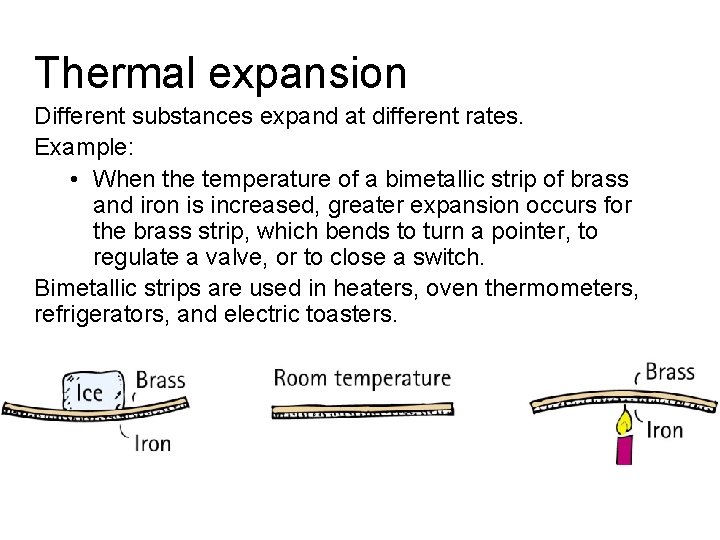 Thermal expansion

Different substances expand at different rates.

Example:

• When the temperature of a bimetallic strip of brass and iron is increased, greater expansion occurs for the brass strip, which bends to turn a pointer, to regulate a valve, or to close a switch.

Bimetallic strips are used in heaters, oven thermometers, refrigerators, and electric toasters.

Ice
Brass
Iron

Room temperature

Brass
Iron